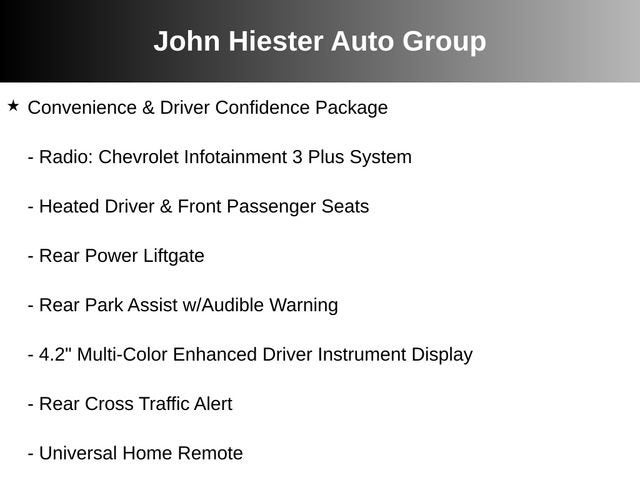 John Hiester Auto Group

★ Convenience & Driver Confidence Package

- Radio: Chevrolet Infotainment 3 Plus System

- Heated Driver & Front Passenger Seats

- Rear Power Liftgate

- Rear Park Assist w/Audible Warning

- 4.2" Multi-Color Enhanced Driver Instrument Display

- Rear Cross Traffic Alert

- Universal Home Remote